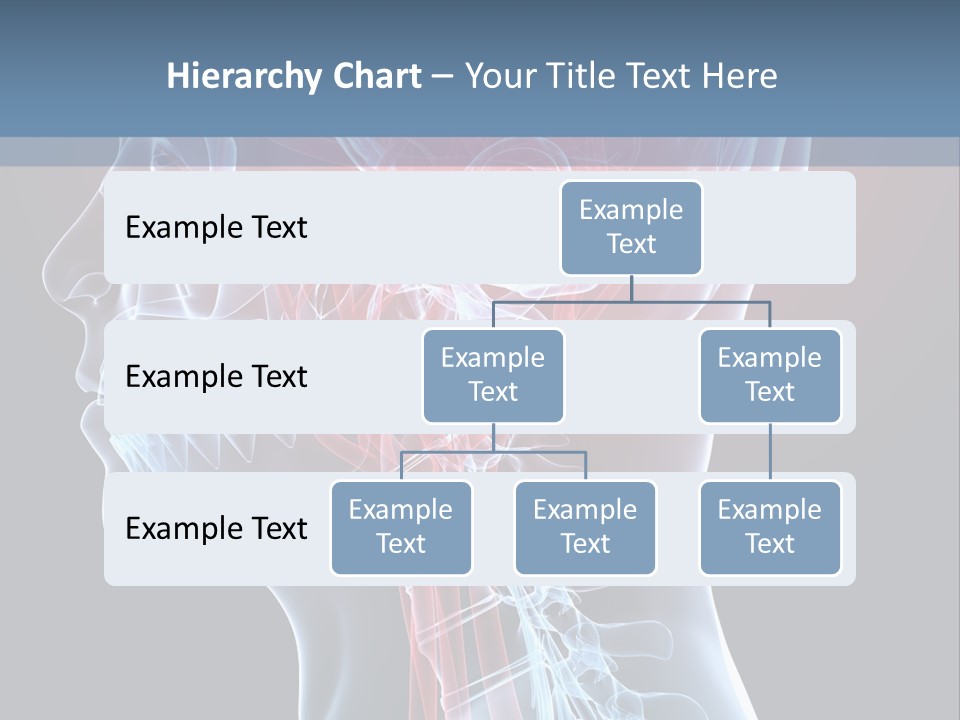 Hierarchy Chart – Your Title Text Here

Example Text

Example Text

Example Text

Example Text

Example Text

Example Text

Example Text

Example Text

Example Text